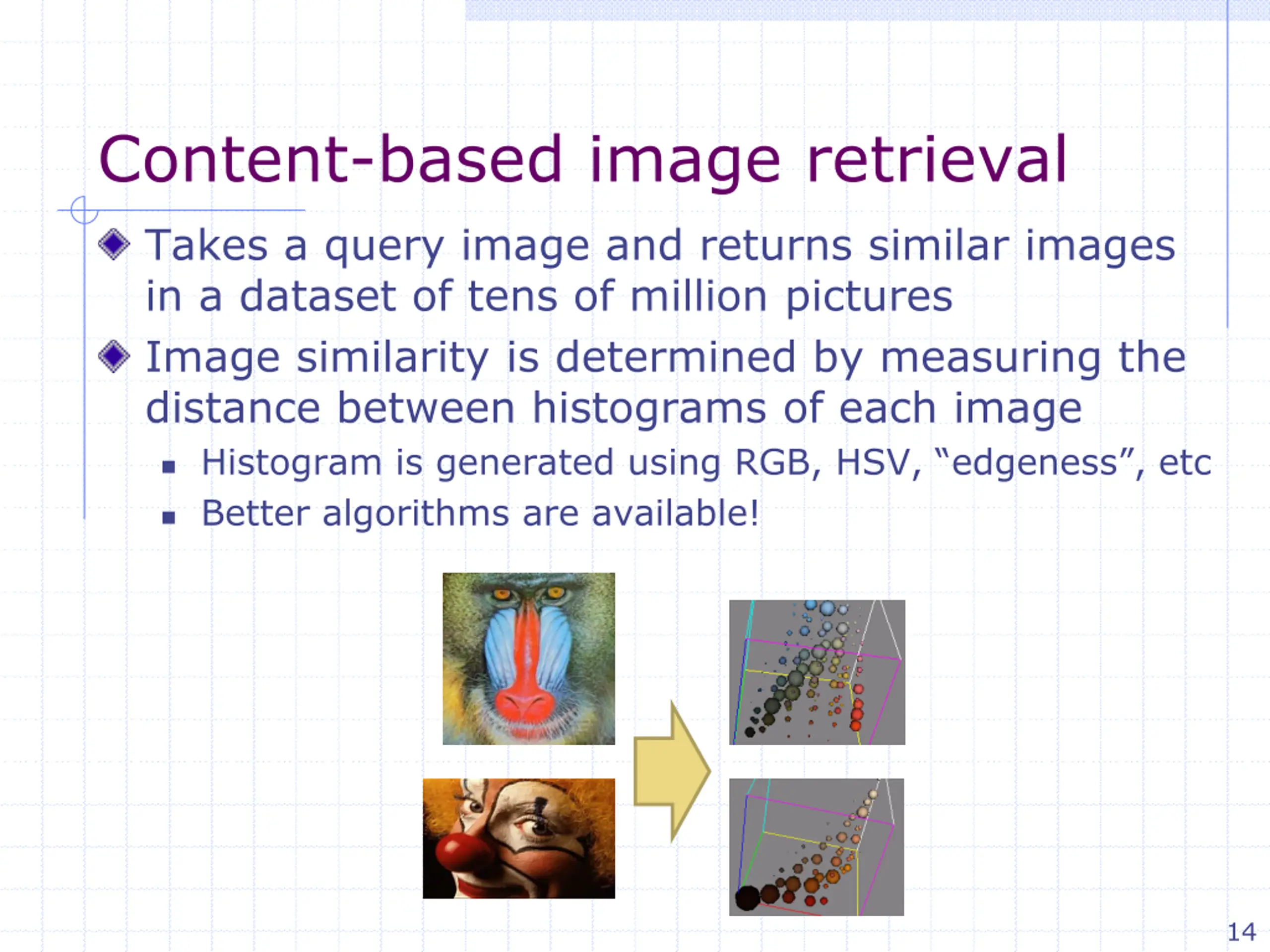 Content-based image retrieval

Takes a query image and returns similar images in a dataset of tens of million pictures

Image similarity is determined by measuring the distance between histograms of each image

Histogram is generated using RGB, HSV, “edgeness”, etc

Better algorithms are available!

14